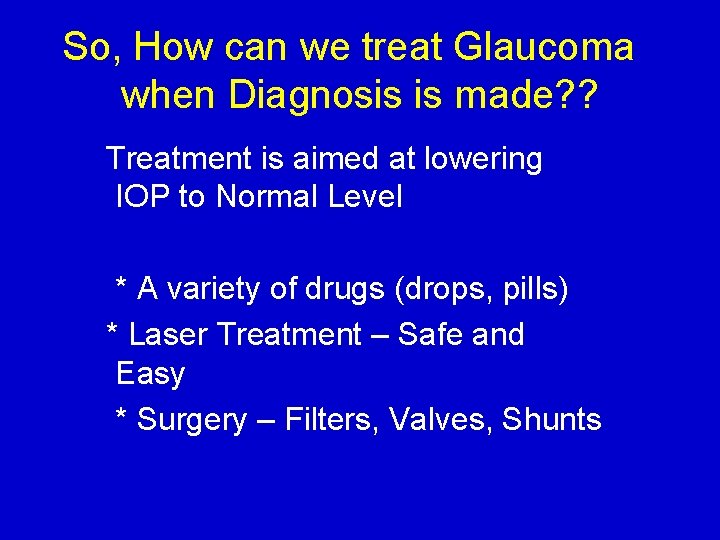 So, How can we treat Glaucoma when Diagnosis is made??

Treatment is aimed at lowering IOP to Normal Level

* A variety of drugs (drops, pills)

* Laser Treatment – Safe and Easy

* Surgery – Filters, Valves, Shunts